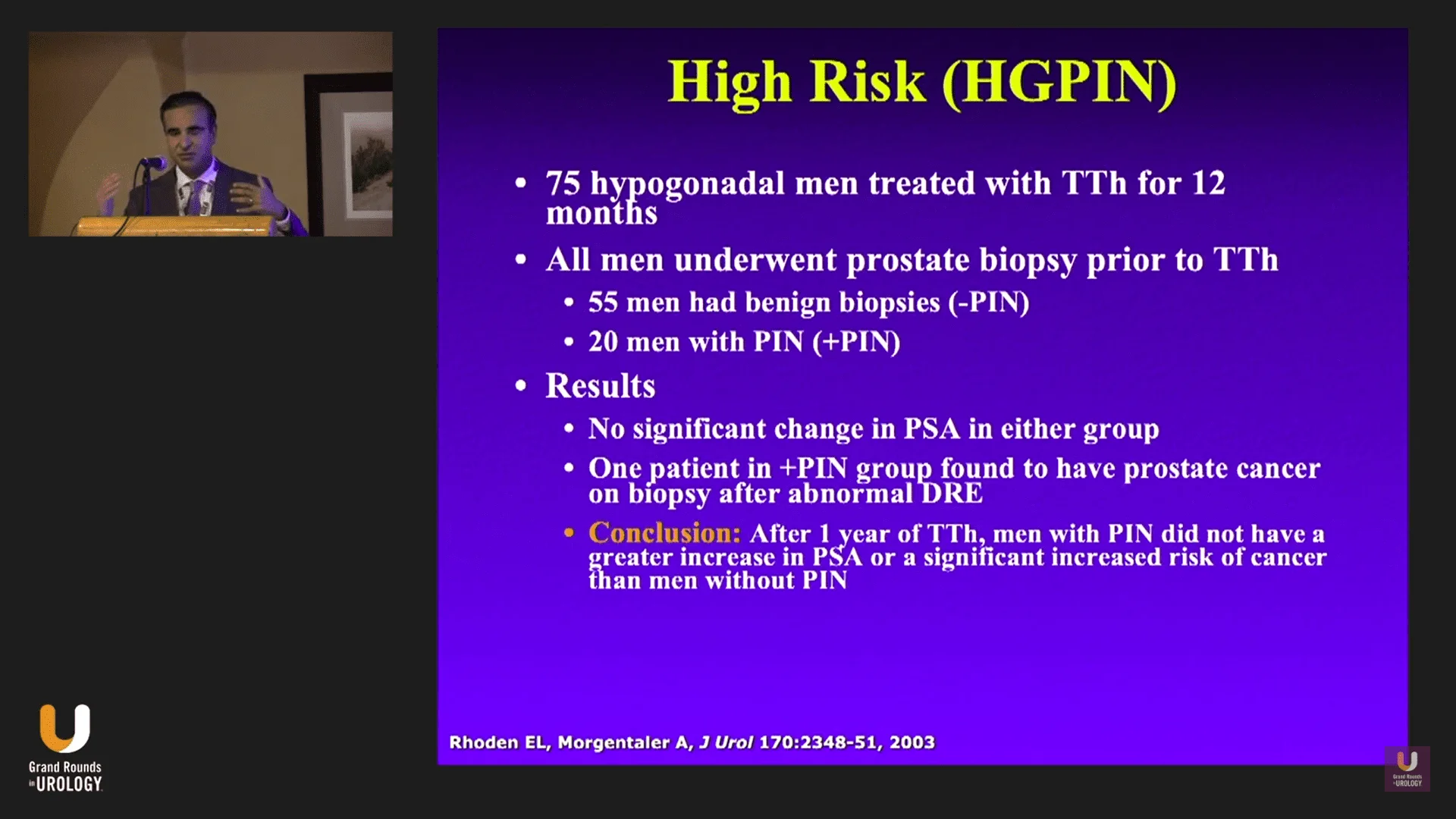 High Risk (HGPIN)

• 75 hypogonadal men treated with TTh for 12 months

• All men underwent prostate biopsy prior to TTh
  • 55 men had benign biopsies (-PIN)
  • 20 men with PIN (+PIN)

• Results
  • No significant change in PSA in either group
  • One patient in +PIN group found to have prostate cancer on biopsy after abnormal DRE
  • Conclusion: After 1 year of TTh, men with PIN did not have a greater increase in PSA or a significant increased risk of cancer than men without PIN

Rhoden EL, Morgentaler A, J Urol 170:2348-51, 2003

Grand Rounds in UROLOGY

Grand Rounds in UROLOGY